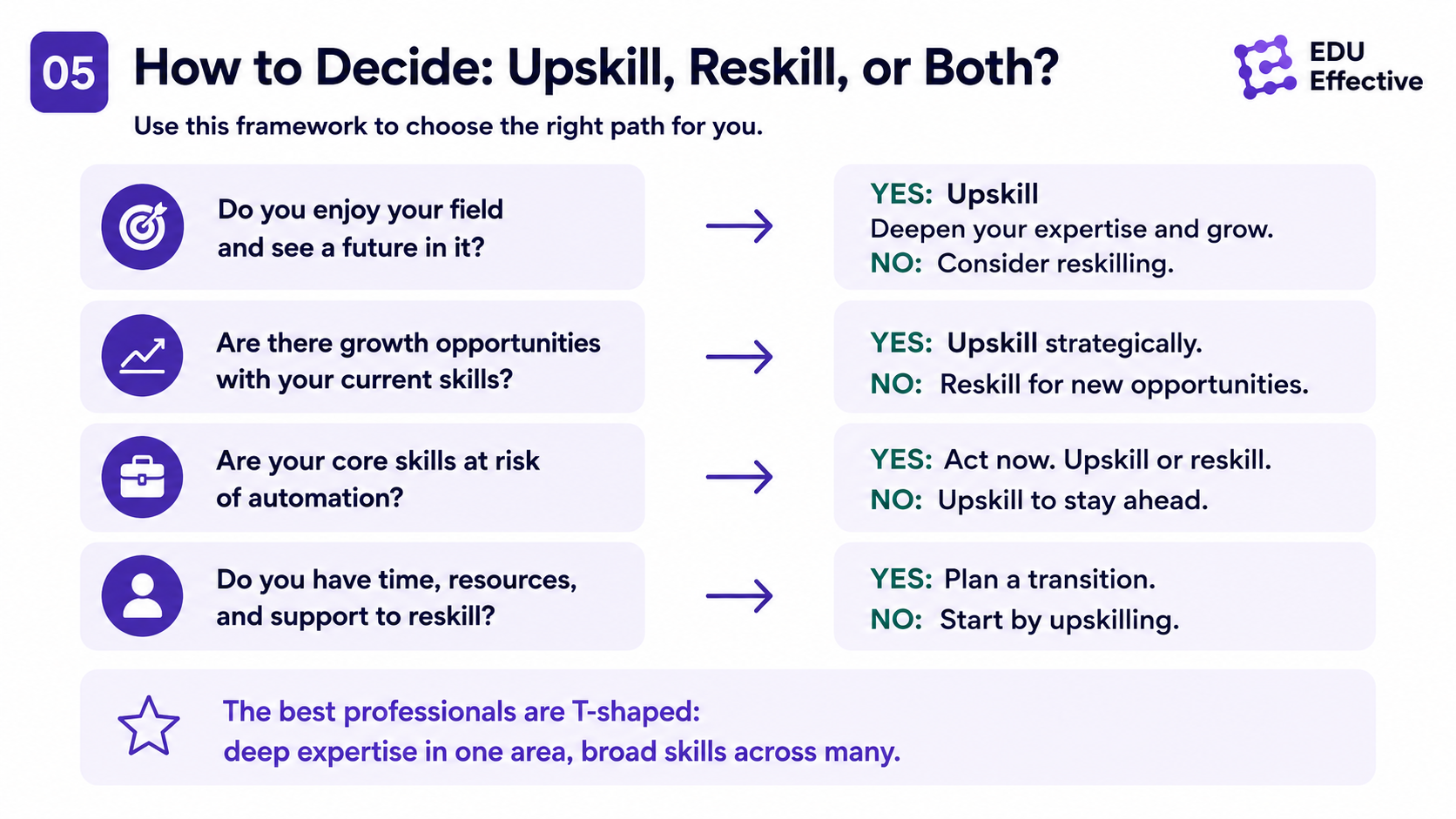 05

How to Decide: Upskill, Reskill, or Both?

EDU
Effective

Use this framework to choose the right path for you.

Do you enjoy your field and see a future in it?

→

YES: Upskill
Deepen your expertise and grow.
NO: Consider reskilling.

Are there growth opportunities with your current skills?

→

YES: Upskill strategically.
NO: Reskill for new opportunities.

Are your core skills at risk of automation?

→

YES: Act now. Upskill or reskill.
NO: Upskill to stay ahead.

Do you have time, resources, and support to reskill?

→

YES: Plan a transition.
NO: Start by upskilling.

The best professionals are T-shaped:
deep expertise in one area, broad skills across many.